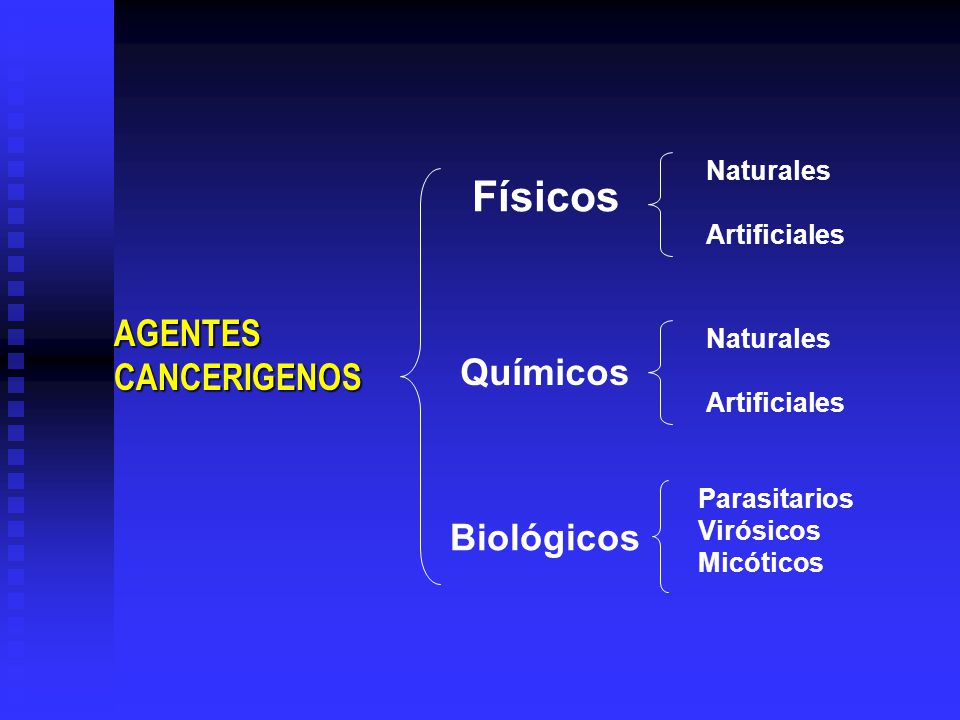 AGENTES CANCERIGENOS

Físicos
Naturales
Artificiales

Químicos
Naturales
Artificiales

Biológicos
Parasitarios
Virósicos
Micóticos